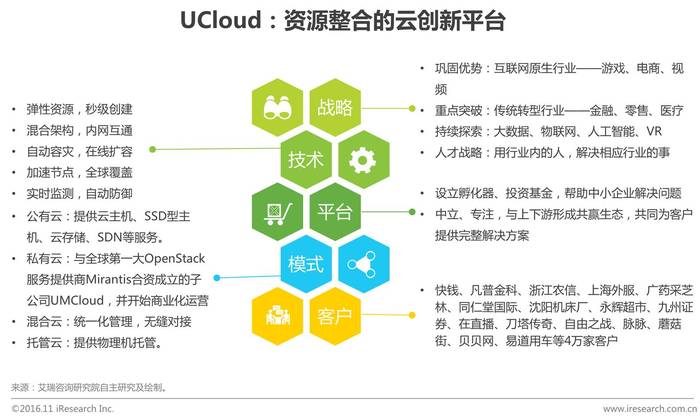 UCloud：资源整合的云创新平台

• 弹性资源，秒级创建
• 混合架构，内网互通
• 自动容灾，在线扩容
• 加速节点，全球覆盖
• 实时监测，自动防御
• 公有云：提供云主机、SSD型主机、云存储、SDN等服务。
• 私有云：与全球第一大OpenStack服务提供商Mirantis合资成立的子公司UMCloud，并开始商业化运营
• 混合云：统一化管理，无缝对接
• 托管云：提供物理机托管。

战略
技术
平台
模式
客户

• 巩固优势：互联网原生行业——游戏、电商、视频
• 重点突破：传统转型行业——金融、零售、医疗
• 持续探索：大数据、物联网、人工智能、VR
• 人才战略：用行业内的人，解决相应行业的事

• 设立孵化器、投资基金，帮助中小企业解决问题
• 中立、专注，与上下游形成共赢生态，共同为客户提供完整解决方案

• 快钱、凡普金科、浙江农信、上海外服、广药采芝林、同仁堂国际、沈阳机床厂、永辉超市、九州证券、在直播、刀塔传奇、自由之战、脉脉、蘑菇街、贝贝网、易道用车等4万家客户

来源：艾瑞咨询研究院自主研究及绘制。

©2016.11 iResearch Inc.
www.iresearch.com.cn